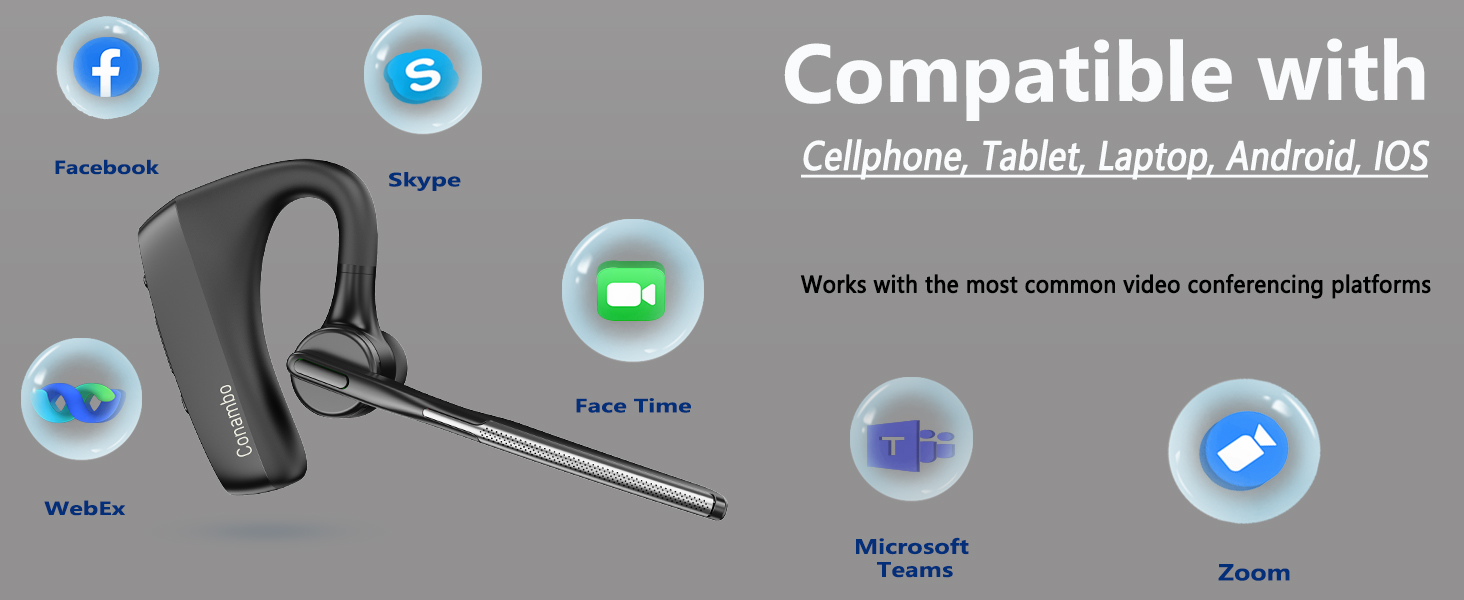 Compatible with

Cellphone, Tablet, Laptop, Android, IOS

Works with the most common video conferencing platforms

Facebook

Skype

Face Time

WebEx

Conambo

Microsoft Teams

Zoom